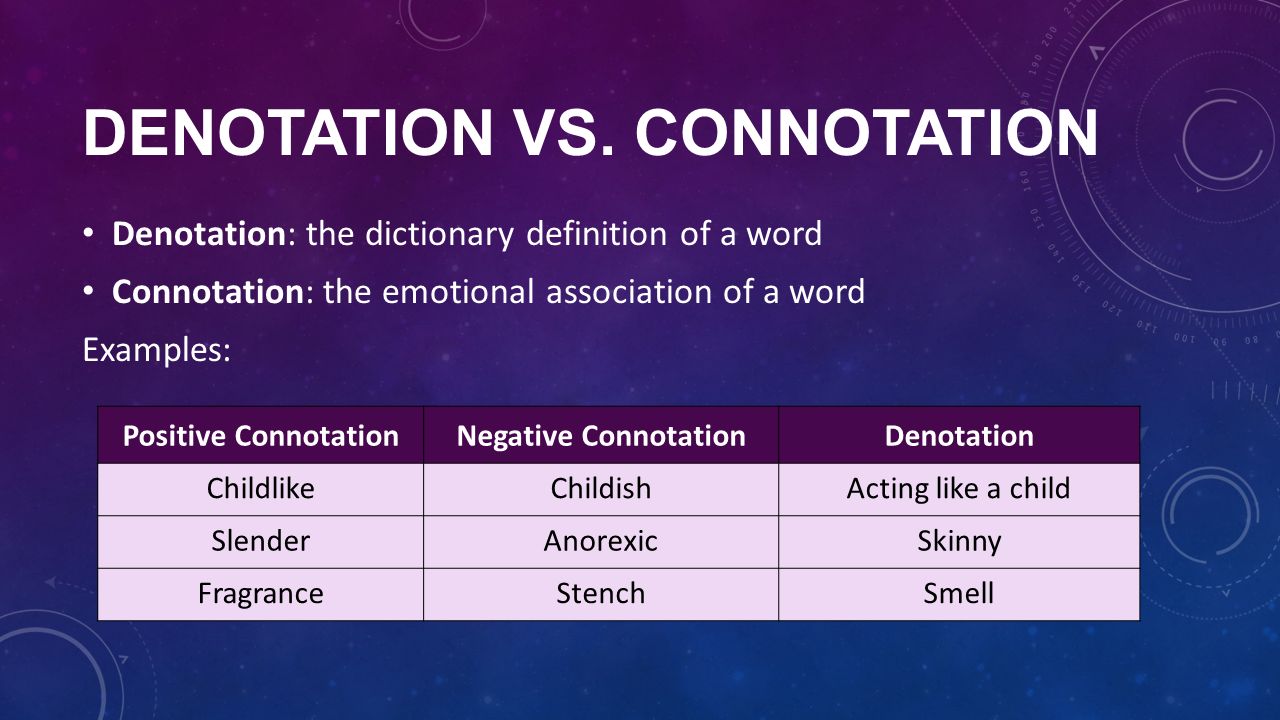 DENOTATION VS. CONNOTATION

• Denotation: the dictionary definition of a word
• Connotation: the emotional association of a word

Examples:

| Positive Connotation | Negative Connotation | Denotation |
|---|---|---|
| Childlike | Childish | Acting like a child |
| Slender | Anorexic | Skinny |
| Fragrance | Stench | Smell |